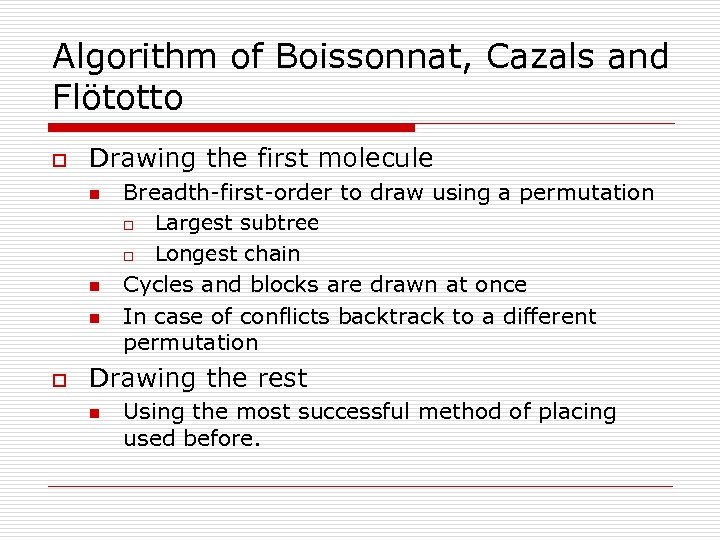 Algorithm of Boissonnat, Cazals and Flötotto

Drawing the first molecule
Breadth-first-order to draw using a permutation
Largest subtree
Longest chain
Cycles and blocks are drawn at once
In case of conflicts backtrack to a different permutation

Drawing the rest
Using the most successful method of placing used before.